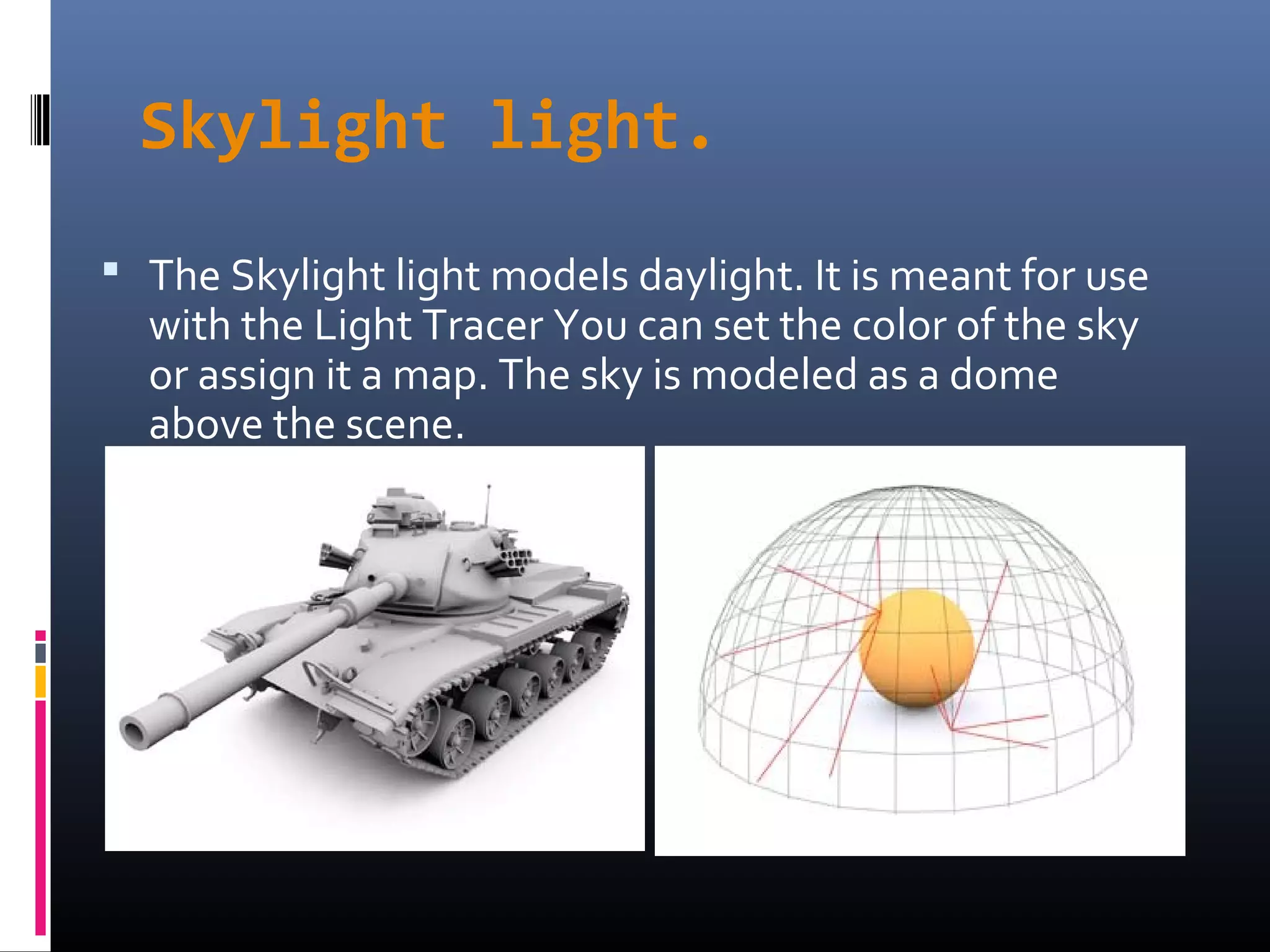 Skylight light.

The Skylight light models daylight. It is meant for use with the Light Tracer You can set the color of the sky or assign it a map. The sky is modeled as a dome above the scene.